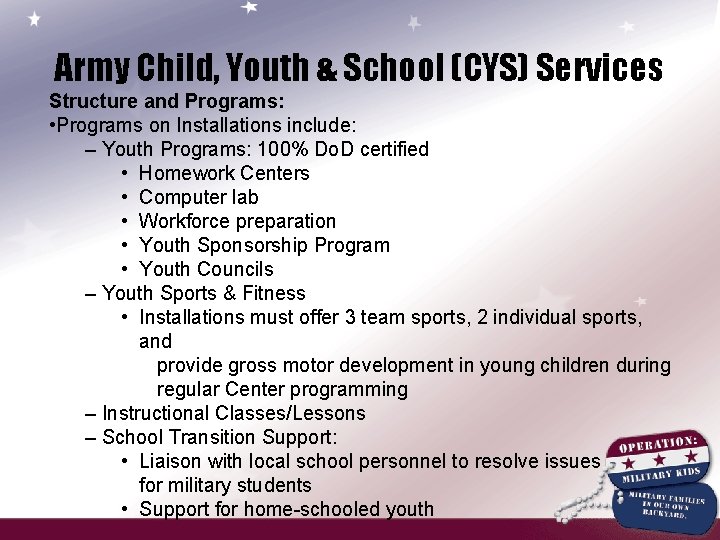 Army Child, Youth & School (CYS) Services

Structure and Programs:

•Programs on Installations include:

– Youth Programs: 100% DoD certified

• Homework Centers
• Computer lab
• Workforce preparation
• Youth Sponsorship Program
• Youth Councils

– Youth Sports & Fitness

• Installations must offer 3 team sports, 2 individual sports, and provide gross motor development in young children during regular Center programming

– Instructional Classes/Lessons

– School Transition Support:

• Liaison with local school personnel to resolve issues for military students
• Support for home-schooled youth

OPERATION: MILITARY KIDS

MILITARY FAMILIES IN OUR OWN BACKYARD.